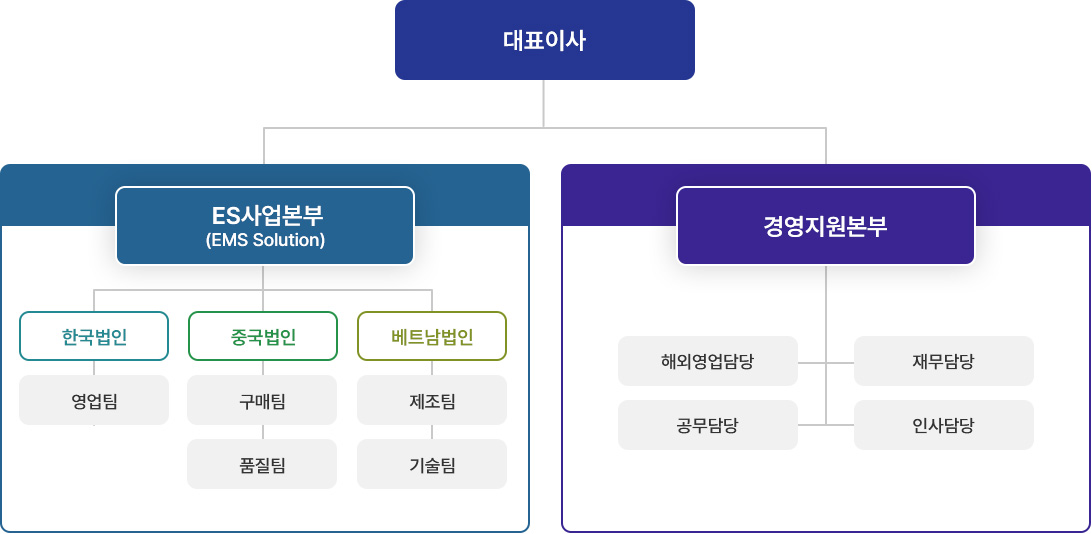 대표이사

ES사업본부
(EMS Solution)

한국법인
영업팀

중국법인
구매팀
품질팀

베트남법인
제조팀
기술팀

경영지원본부

해외영업담당
재무담당
공무담당
인사담당